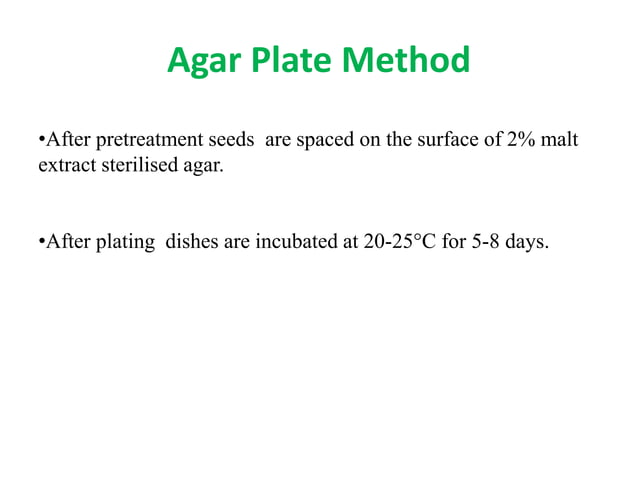 Agar Plate Method

•After pretreatment seeds are spaced on the surface of 2% malt extract sterilised agar.

•After plating dishes are incubated at 20-25°C for 5-8 days.